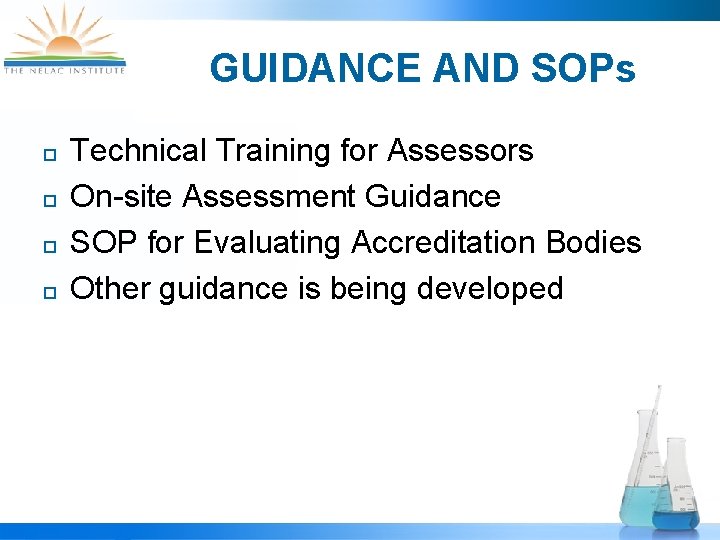 THE NELAC INSTITUTE

GUIDANCE AND SOPs

- Technical Training for Assessors
- On-site Assessment Guidance
- SOP for Evaluating Accreditation Bodies
- Other guidance is being developed